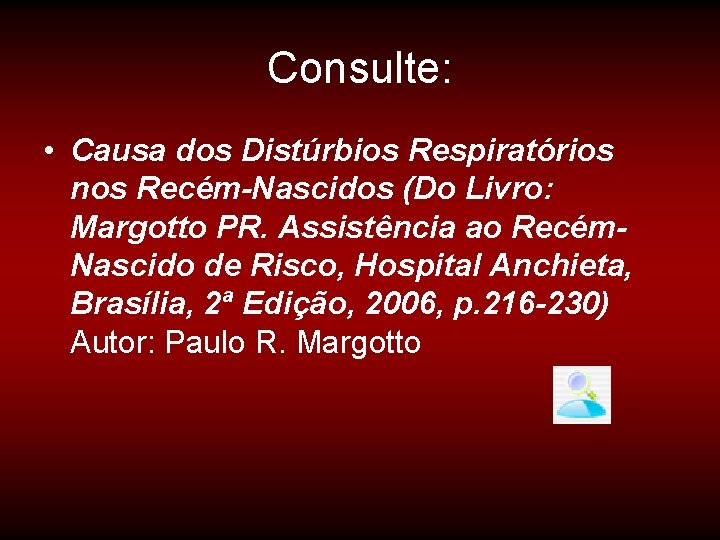 Consulte:

• Causa dos Distúrbios Respiratórios nos Recém-Nascidos (Do Livro: Margotto PR. Assistência ao Recém-Nascido de Risco, Hospital Anchieta, Brasília, 2ª Edição, 2006, p.216-230) Autor: Paulo R. Margotto